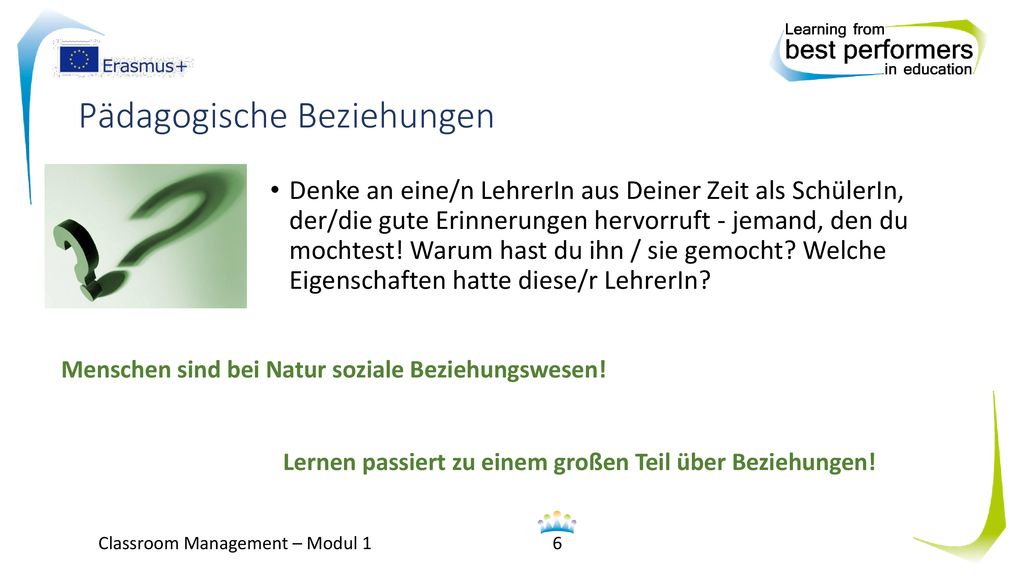 Erasmus+

Learning from best performers in education

Pädagogische Beziehungen

• Denke an eine/n LehrerIn aus Deiner Zeit als SchülerIn, der/die gute Erinnerungen hervorruft - jemand, den du mochtest! Warum hast du ihn / sie gemocht? Welche Eigenschaften hatte diese/r LehrerIn?

Menschen sind bei Natur soziale Beziehungswesen!

Lernen passiert zu einem großen Teil über Beziehungen!

Classroom Management – Modul 1

6